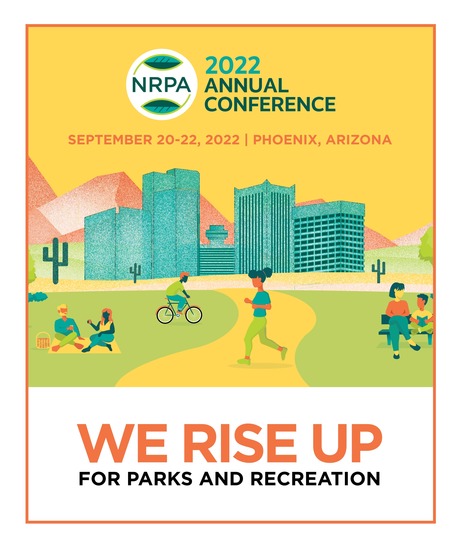 NRPA

2022
ANNUAL
CONFERENCE

SEPTEMBER 20-22, 2022 | PHOENIX, ARIZONA

WE RISE UP
FOR PARKS AND RECREATION